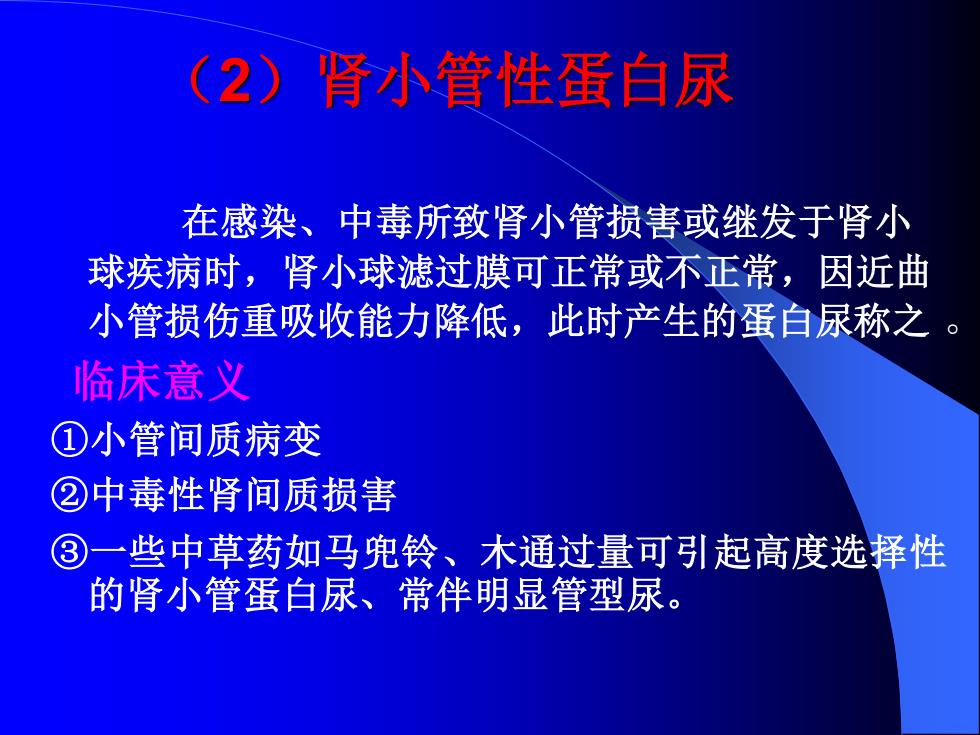 （2）肾小管性蛋白尿

在感染、中毒所致肾小管损害或继发于肾小球疾病时，肾小球滤过膜可正常或不正常，因近曲小管损伤重吸收能力降低，此时产生的蛋白尿称之 。

临床意义

①小管间质病变

②中毒性肾间质损害

③一些中草药如马兜铃、木通过量可引起高度选择性的肾小管蛋白尿、常伴明显管型尿。